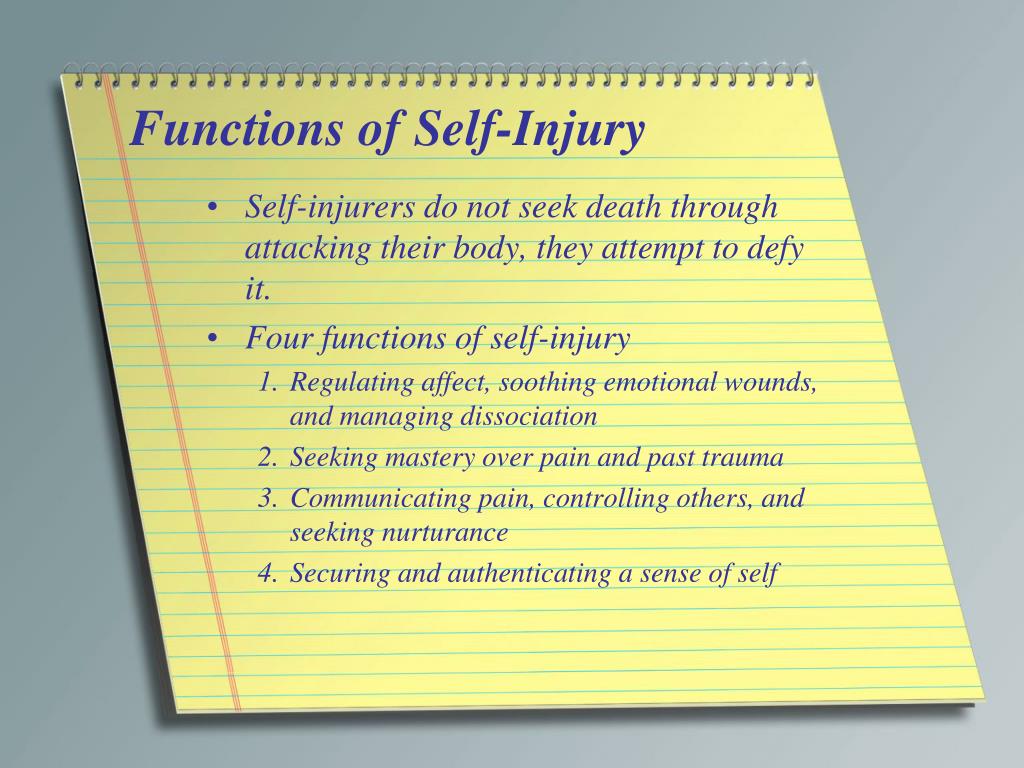 Functions of Self-Injury

• Self-injurers do not seek death through attacking their body, they attempt to defy it.
• Four functions of self-injury
1. Regulating affect, soothing emotional wounds, and managing dissociation
2. Seeking mastery over pain and past trauma
3. Communicating pain, controlling others, and seeking nurturance
4. Securing and authenticating a sense of self